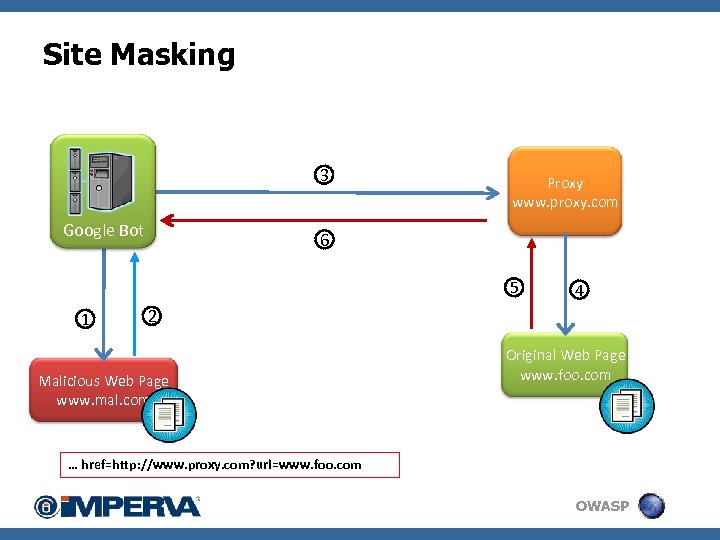 Site Masking

Google Bot

③

⑥

Proxy
www.proxy.com

①

②

⑤

④

Malicious Web Page
www.mal.com

Original Web Page
www.foo.com

… href=http://www.proxy.com?url=www.foo.com

IMPERVA

OWASP